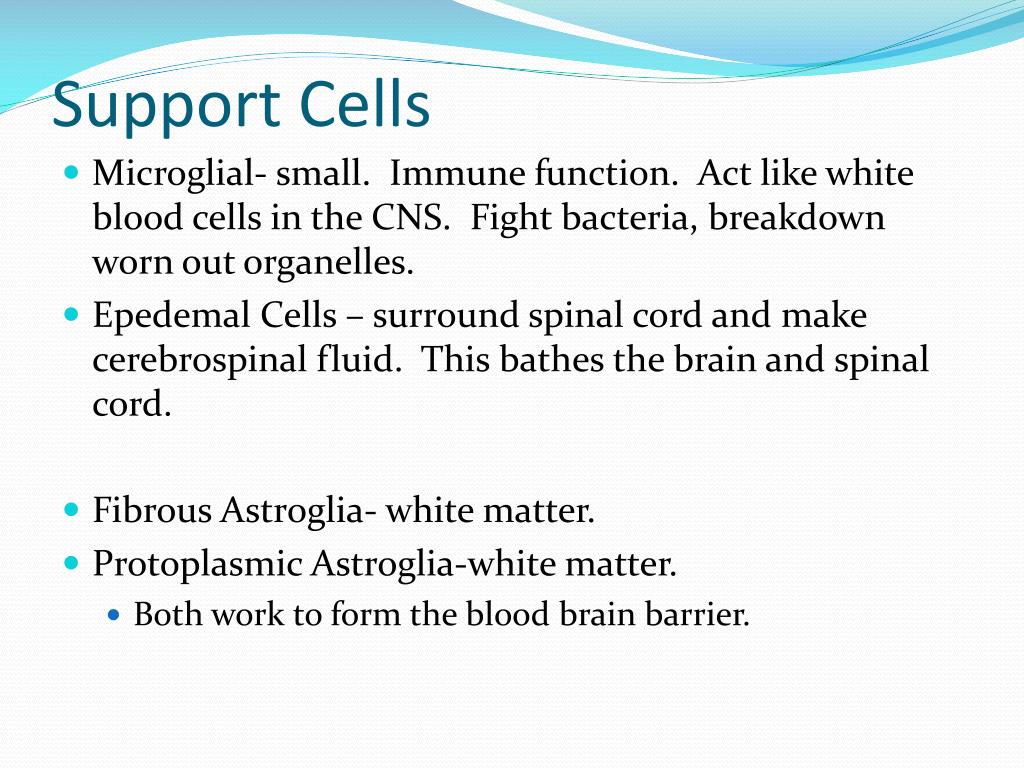 Support Cells

- Microglial- small. Immune function. Act like white blood cells in the CNS. Fight bacteria, breakdown worn out organelles.
- Epedemal Cells – surround spinal cord and make cerebrospinal fluid. This bathes the brain and spinal cord.

- Fibrous Astroglia- white matter.
- Protoplasmic Astroglia-white matter.
  - Both work to form the blood brain barrier.